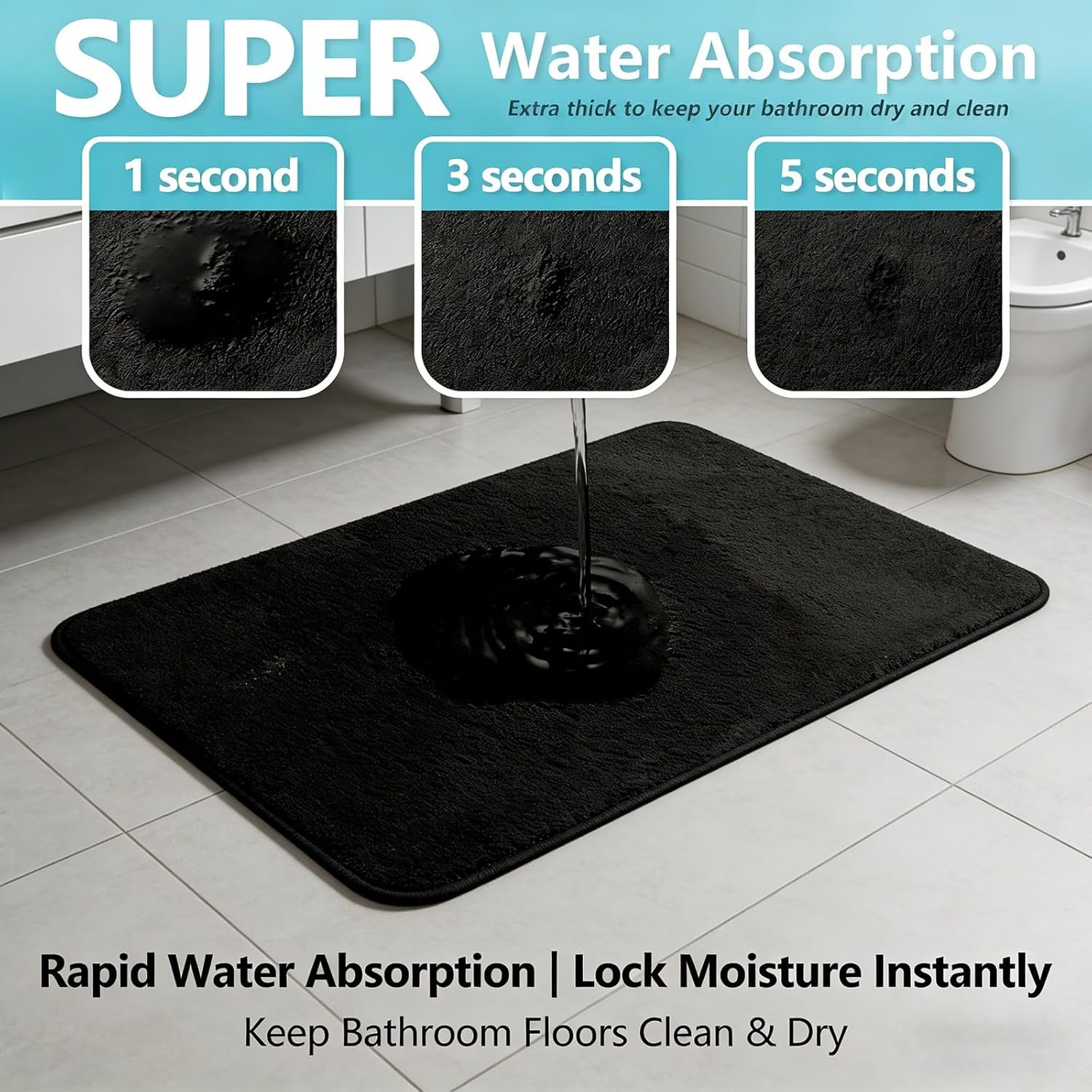 SUPER Water Absorption

Extra thick to keep your bathroom dry and clean

1 second

3 seconds

5 seconds

Rapid Water Absorption | Lock Moisture Instantly

Keep Bathroom Floors Clean & Dry